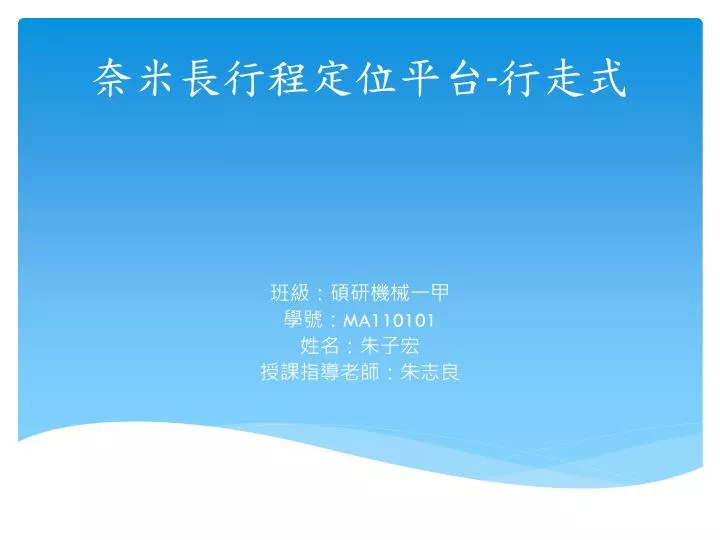 奈米長行程定位平台-行走式

班級：碩研機械一甲
學號：MA110101
姓名：朱子宏
授課指導老師：朱志良